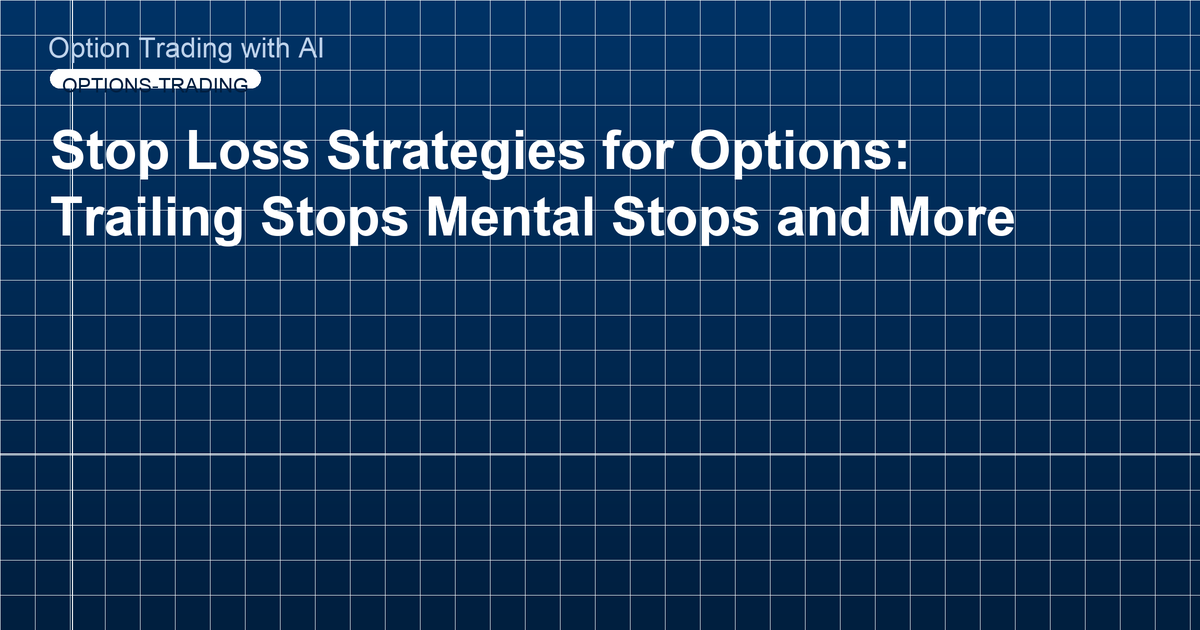 Option Trading with AI

OPTIONS-TRADING

Stop Loss Strategies for Options: Trailing Stops Mental Stops and More